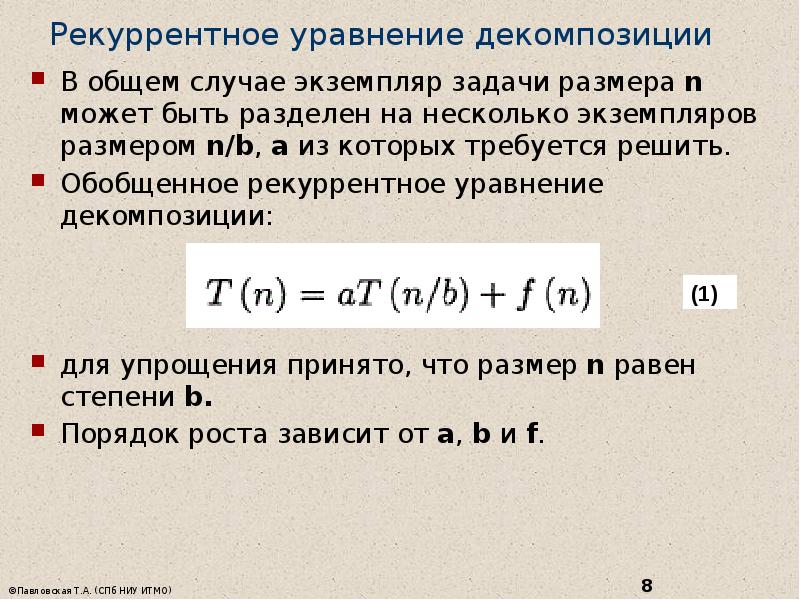 Рекуррентное уравнение декомпозиции

В общем случае экземпляр задачи размера n может быть разделен на несколько экземпляров размером n/b, a из которых требуется решить.

Обобщенное рекуррентное уравнение декомпозиции:

$T(n) = aT(n/b) + f(n)$

(1)

для упрощения принято, что размер n равен степени b.

Порядок роста зависит от a, b и f.

©Павловская Т.А. (СПб НИУ ИТМО)

8